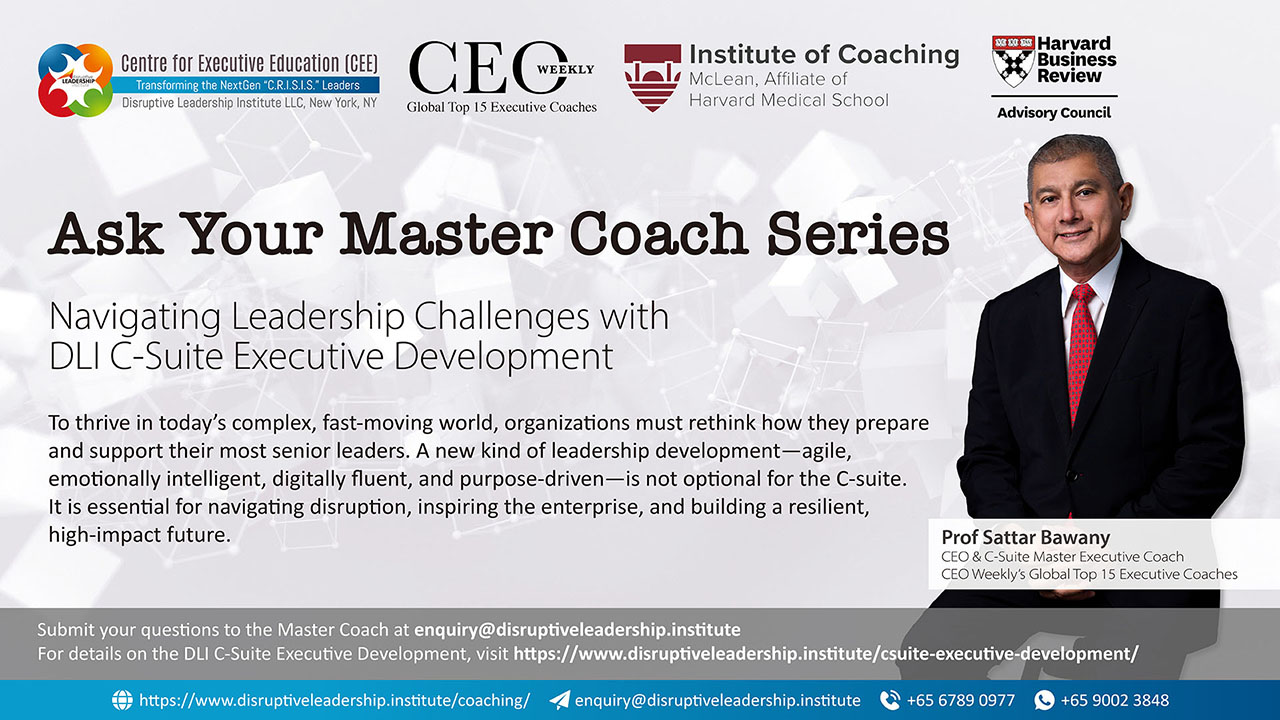 LEADERSHIP

Centre for Executive Education (CEE)
Transforming the NextGen "C.R.I.S.I.S." Leaders
Disruptive Leadership Institute LLC, New York, NY

CEO WEEKLY
Global Top 15 Executive Coaches

Institute of Coaching
McLean, Affiliate of
Harvard Medical School

Harvard Business Review
Advisory Council

Ask Your Master Coach Series

Navigating Leadership Challenges with DLI C-Suite Executive Development

To thrive in today's complex, fast-moving world, organizations must rethink how they prepare and support their most senior leaders. A new kind of leadership development—agile, emotionally intelligent, digitally fluent, and purpose-driven—is not optional for the C-suite. It is essential for navigating disruption, inspiring the enterprise, and building a resilient, high-impact future.

Prof Sattar Bawany
CEO & C-Suite Master Executive Coach
CEO Weekly's Global Top 15 Executive Coaches

Submit your questions to the Master Coach at enquiry@disruptiveleadership.institute
For details on the DLI C-Suite Executive Development, visit https://www.disruptiveleadership.institute/csuite-executive-development/

https://www.disruptiveleadership.institute/coaching/ enquiry@disruptiveleadership.institute +65 6789 0977 +65 9002 3848